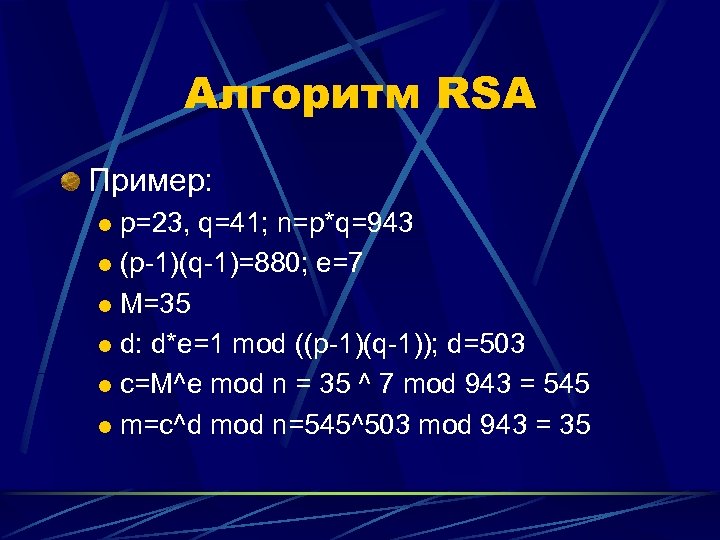 Алгоритм RSA

Пример:

p=23, q=41; n=p*q=943

(p-1)(q-1)=880; e=7

M=35

d: d*e=1 mod ((p-1)(q-1)); d=503

c=M^e mod n = 35 ^ 7 mod 943 = 545

m=c^d mod n=545^503 mod 943 = 35